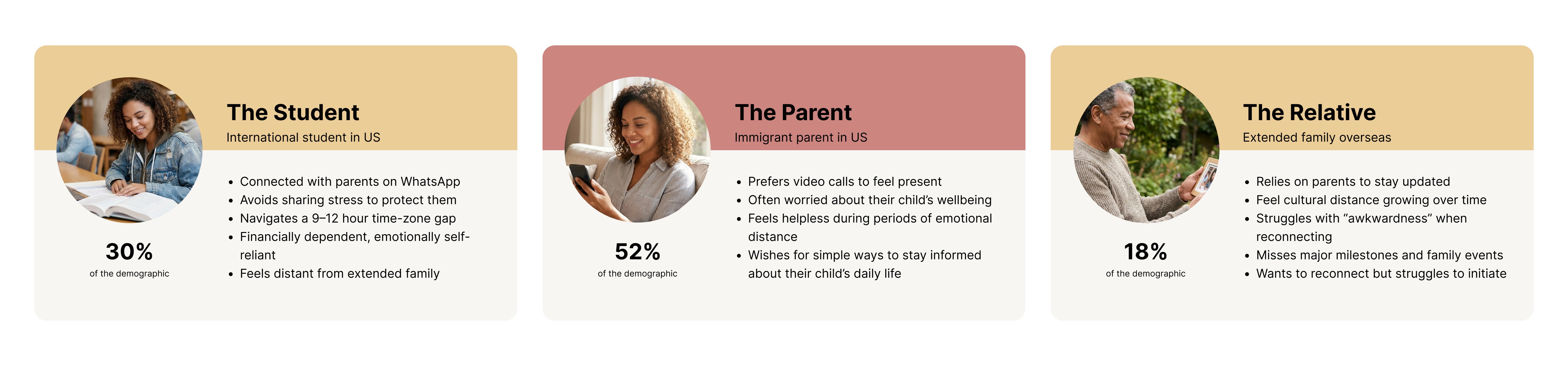 The Student
International student in US

- Connected with parents on WhatsApp
- Avoids sharing stress to protect them
- Navigates a 9–12 hour time-zone gap
- Financially dependent, emotionally self-reliant
- Feels distant from extended family

30%
of the demographic

The Parent
Immigrant parent in US

- Prefers video calls to feel present
- Often worried about their child's wellbeing
- Feels helpless during periods of emotional distance
- Wishes for simple ways to stay informed about their child's daily life

52%
of the demographic

The Relative
Extended family overseas

- Relies on parents to stay updated
- Feel cultural distance growing over time
- Struggles with "awkwardness" when reconnecting
- Misses major milestones and family events
- Wants to reconnect but struggles to initiate

18%
of the demographic